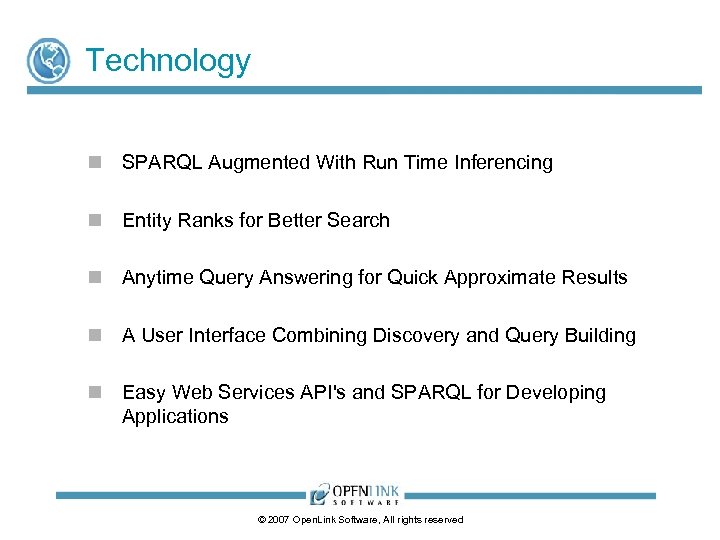 Technology

SPARQL Augmented With Run Time Inferencing

Entity Ranks for Better Search

Anytime Query Answering for Quick Approximate Results

A User Interface Combining Discovery and Query Building

Easy Web Services API's and SPARQL for Developing Applications

OPENLINK SOFTWARE

© 2007 OpenLink Software, All rights reserved